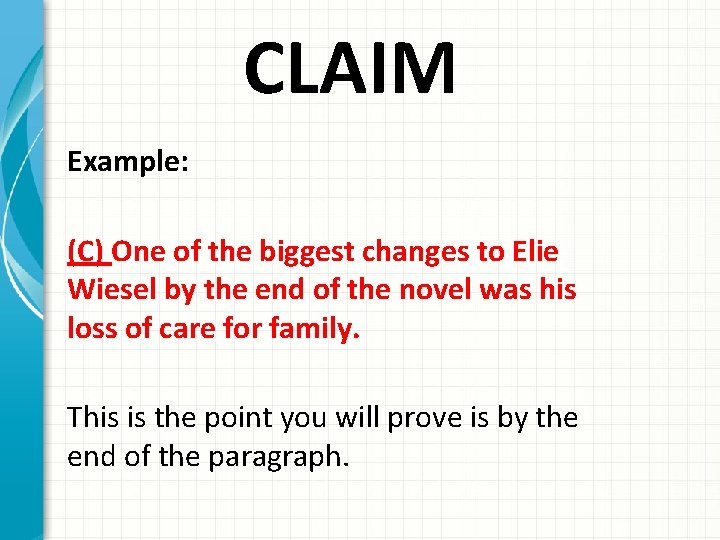 CLAIM

Example:

(C) One of the biggest changes to Elie Wiesel by the end of the novel was his loss of care for family.

This is the point you will prove is by the end of the paragraph.